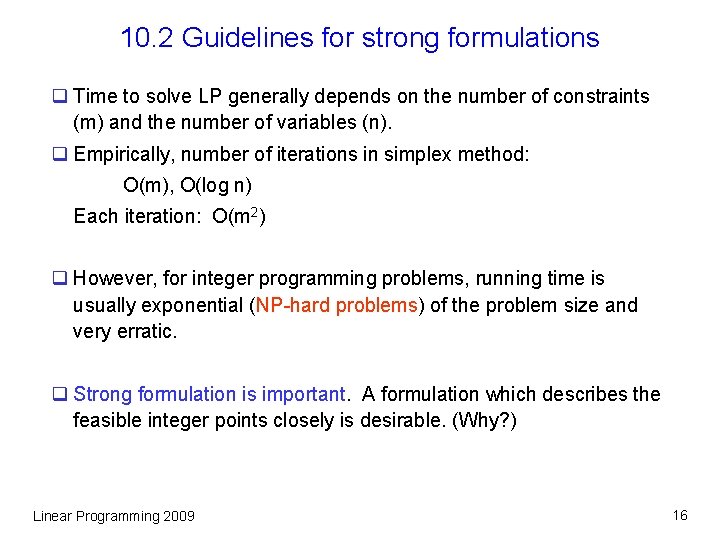 10.2 Guidelines for strong formulations

❑ Time to solve LP generally depends on the number of constraints (m) and the number of variables (n).

❑ Empirically, number of iterations in simplex method:

O(m), O(log n)

Each iteration: O($m^2$)

❑ However, for integer programming problems, running time is usually exponential (NP-hard problems) of the problem size and very erratic.

❑ Strong formulation is important. A formulation which describes the feasible integer points closely is desirable. (Why?)

Linear Programming 2009

16